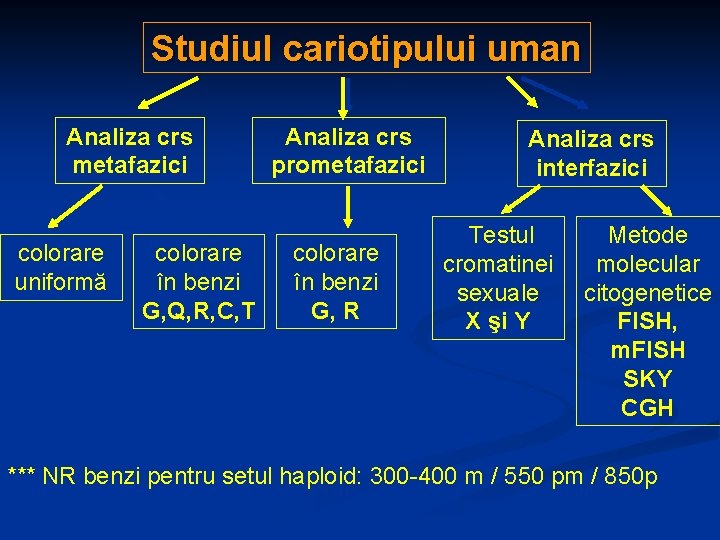 Studiul cariotipului uman

Analiza crs metafazici

Analiza crs prometafazici

Analiza crs interfazici

colorare uniformă

colorare în benzi G,Q,R,C,T

colorare în benzi G, R

Testul cromatinei sexuale X şi Y

Metode molecular citogenetice FISH, mFISH SKY CGH

*** NR benzi pentru setul haploid: 300-400 m / 550 pm / 850p